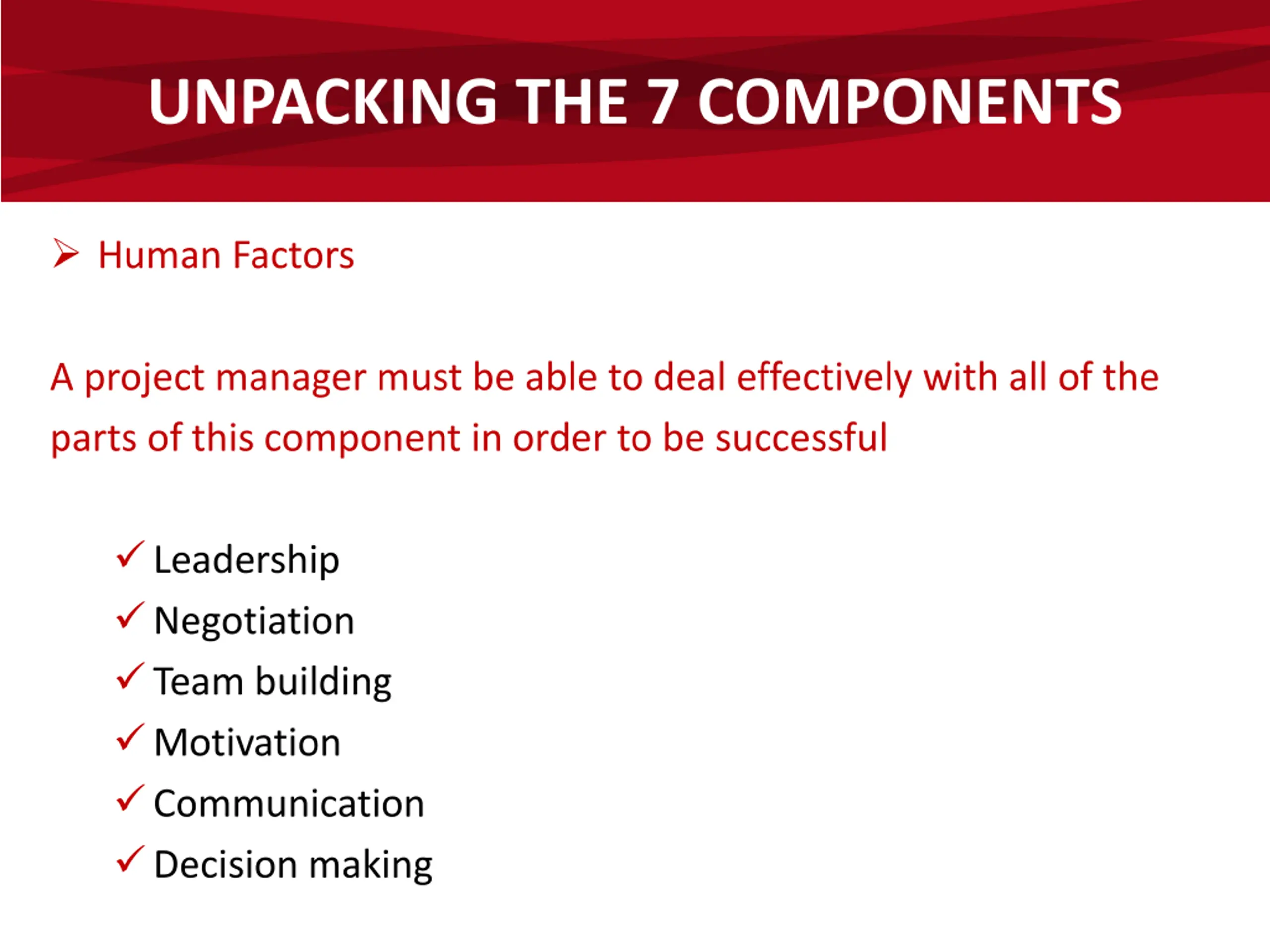 UNPACKING THE 7 COMPONENTS

➢ Human Factors

A project manager must be able to deal effectively with all of the parts of this component in order to be successful

✓ Leadership
✓ Negotiation
✓ Team building
✓ Motivation
✓ Communication
✓ Decision making